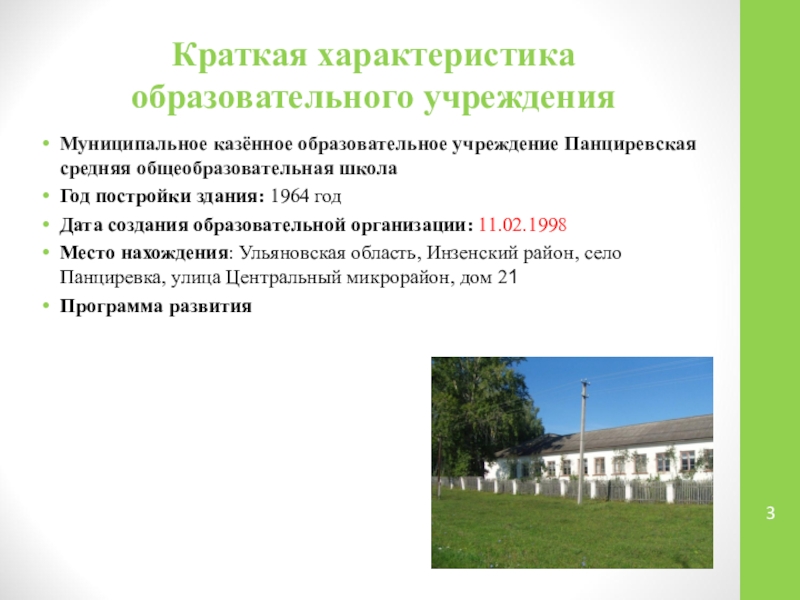 Краткая характеристика образовательного учреждения

• Муниципальное казённое образовательное учреждение Панциревская средняя общеобразовательная школа
• Год постройки здания: 1964 год
• Дата создания образовательной организации: 11.02.1998
• Место нахождения: Ульяновская область, Инзенский район, село Панциревка, улица Центральный микрорайон, дом 21
• Программа развития

3